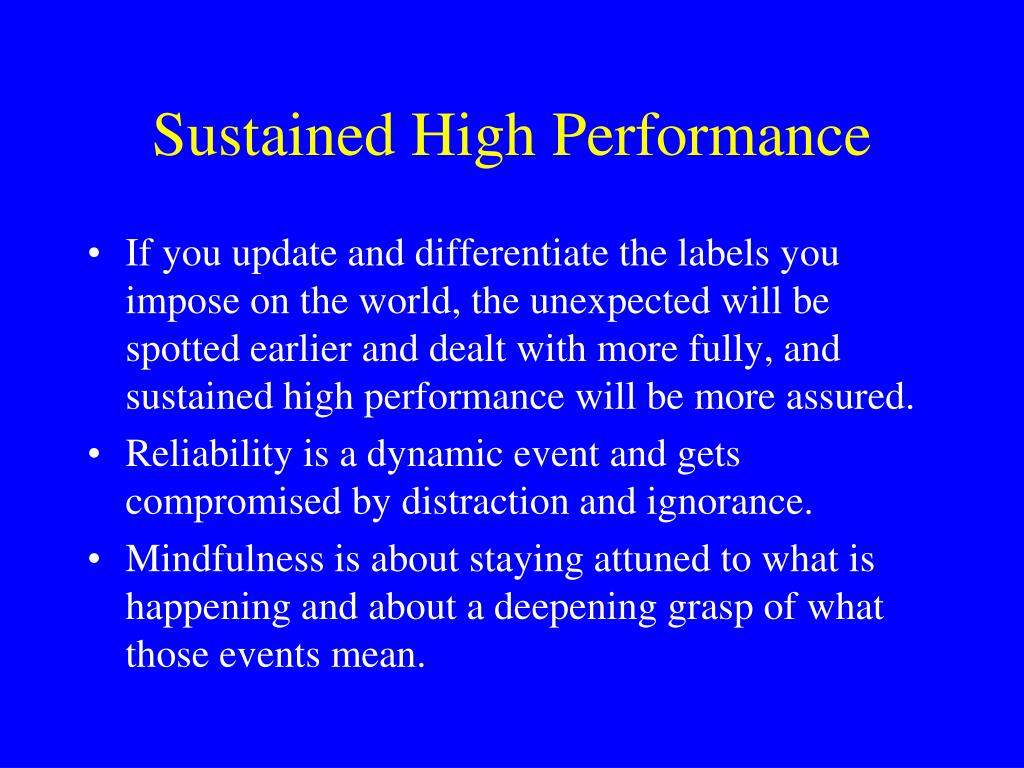 Sustained High Performance

• If you update and differentiate the labels you impose on the world, the unexpected will be spotted earlier and dealt with more fully, and sustained high performance will be more assured.
• Reliability is a dynamic event and gets compromised by distraction and ignorance.
• Mindfulness is about staying attuned to what is happening and about a deepening grasp of what those events mean.